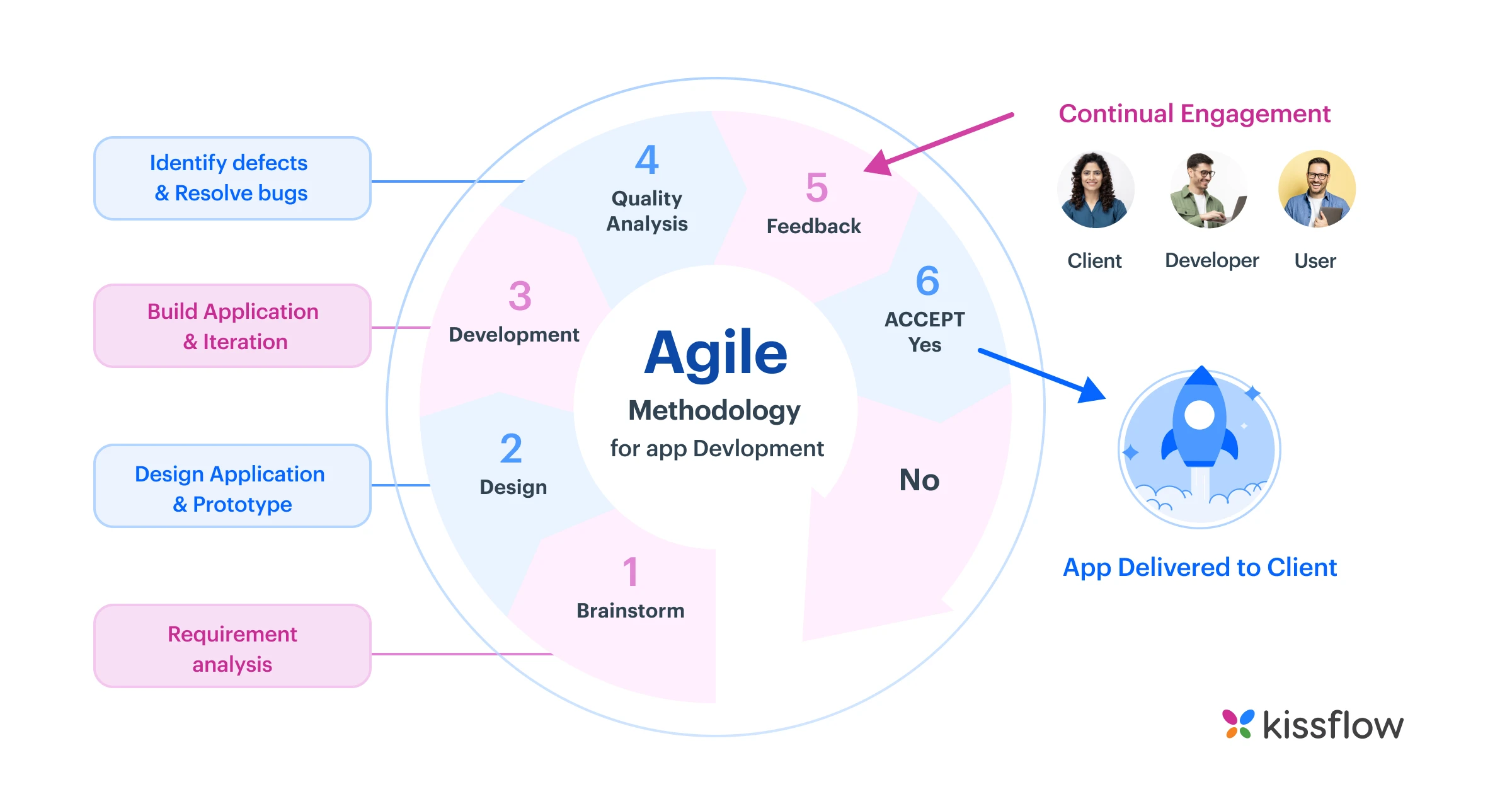 Identify defects & Resolve bugs

Build Application & Iteration

Design Application & Prototype

Requirement analysis

4
Quality Analysis

5
Feedback

3
Development

6
ACCEPT
Yes

Agile
Methodology
for app Devlopment

2
Design

No

1
Brainstorm

Continual Engagement

Client

Developer

User

App Delivered to Client

kissflow